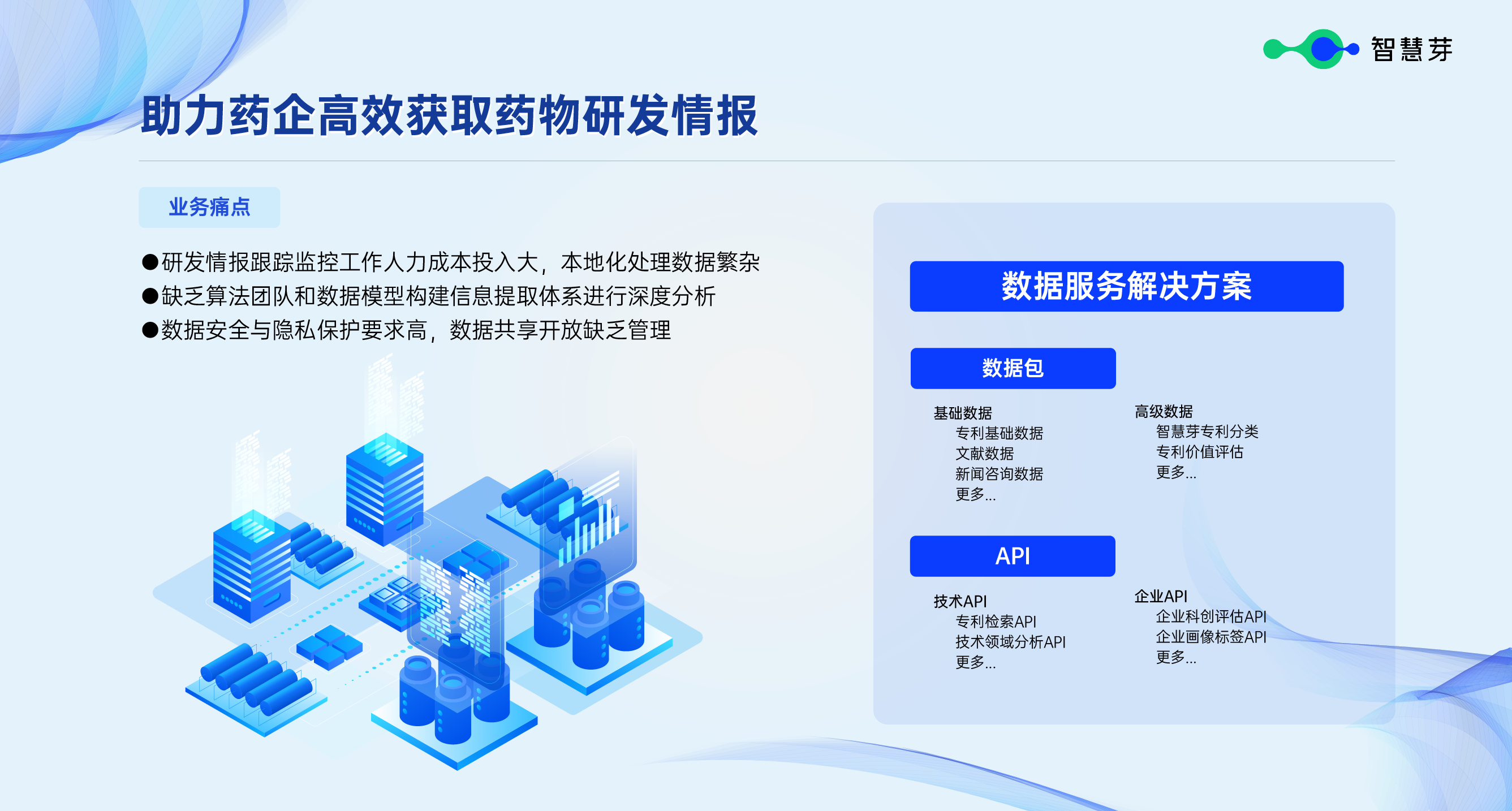 智慧芽

助力药企高效获取药物研发情报

业务痛点

●研发情报跟踪监控工作人力成本投入大，本地化处理数据繁杂
●缺乏算法团队和数据模型构建信息提取体系进行深度分析
●数据安全与隐私保护要求高，数据共享开放缺乏管理

数据服务解决方案

数据包

基础数据
专利基础数据
文献数据
新闻咨询数据
更多...

高级数据
智慧芽专利分类
专利价值评估
更多...

API

技术API
专利检索API
技术领域分析API
更多...

企业API
企业科创评估API
企业画像标签API
更多...